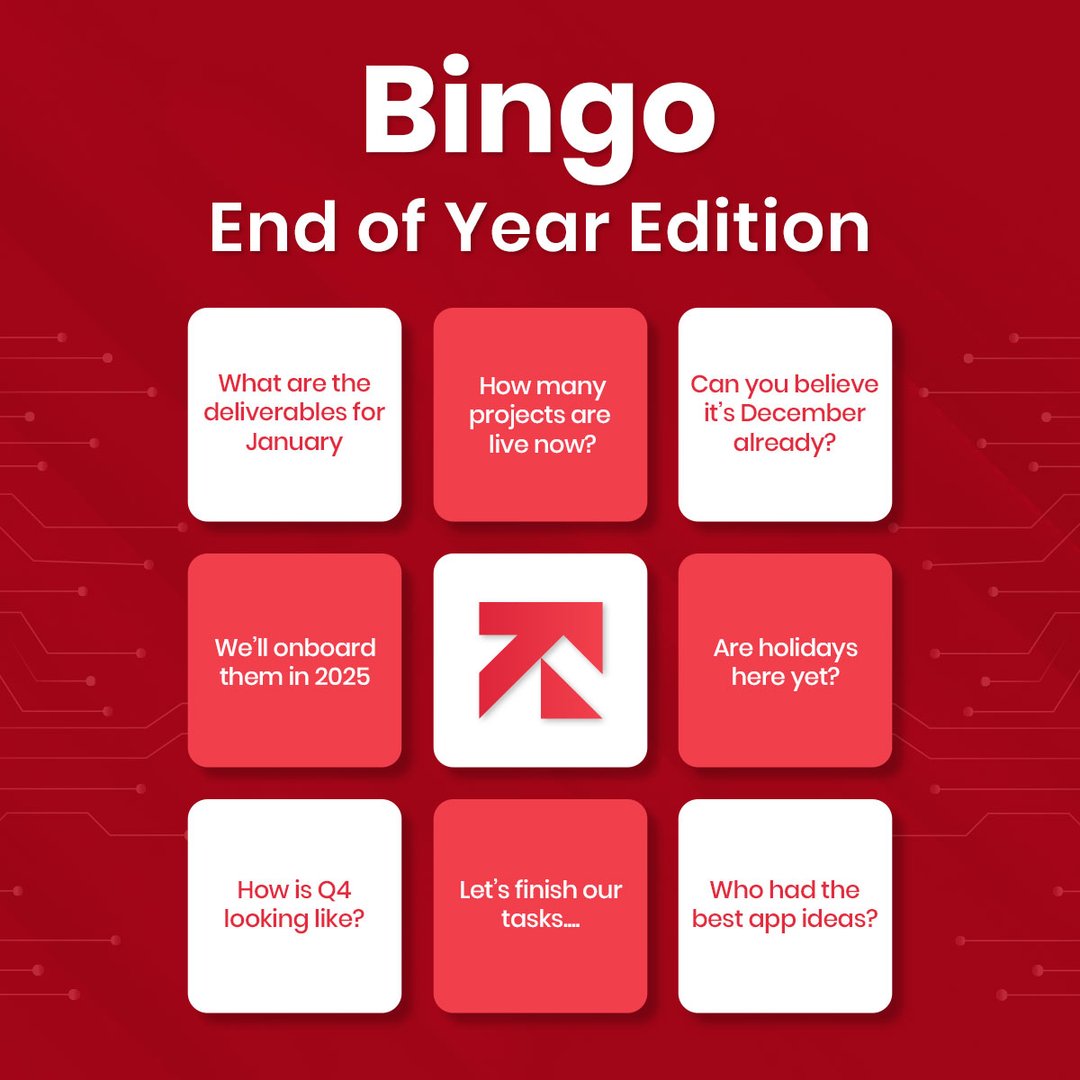 Bingo

End of Year Edition

What are the deliverables for January

How many projects are live now?

Can you believe it's December already?

We'll onboard them in 2025

Are holidays here yet?

How is Q4 looking like?

Let's finish our tasks....

Who had the best app ideas?